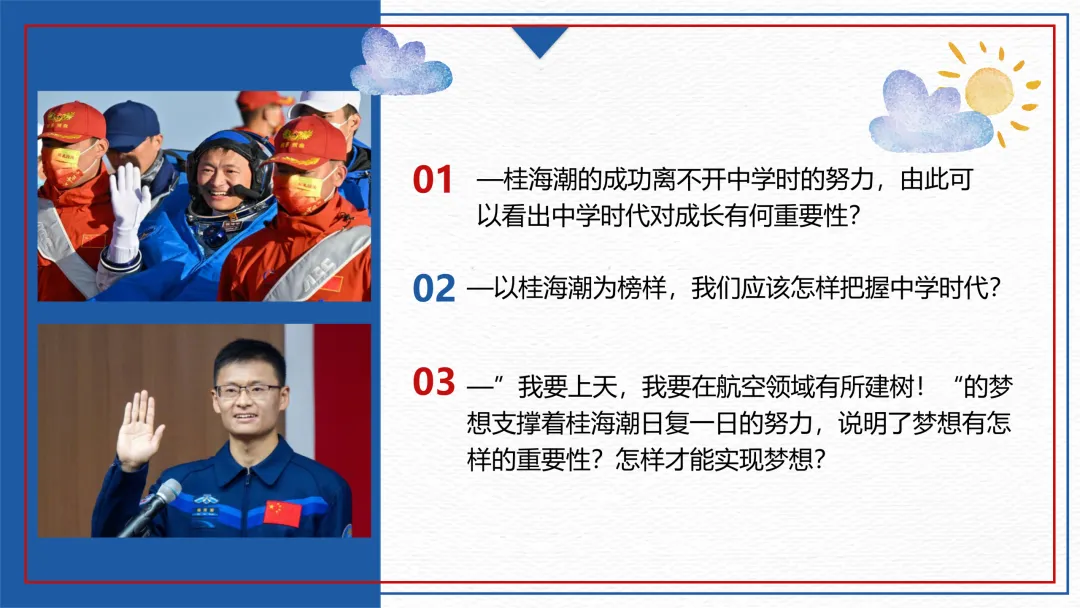 01 —桂海潮的成功离不开中学时的努力，由此可以看出中学时代对成长有何重要性？

02 —以桂海潮为榜样，我们应该怎样把握中学时代？

03 —”我要上天，我要在航空领域有所建树！“的梦想支撑着桂海潮日复一日的努力，说明了梦想有怎样的重要性？怎样才能实现梦想？